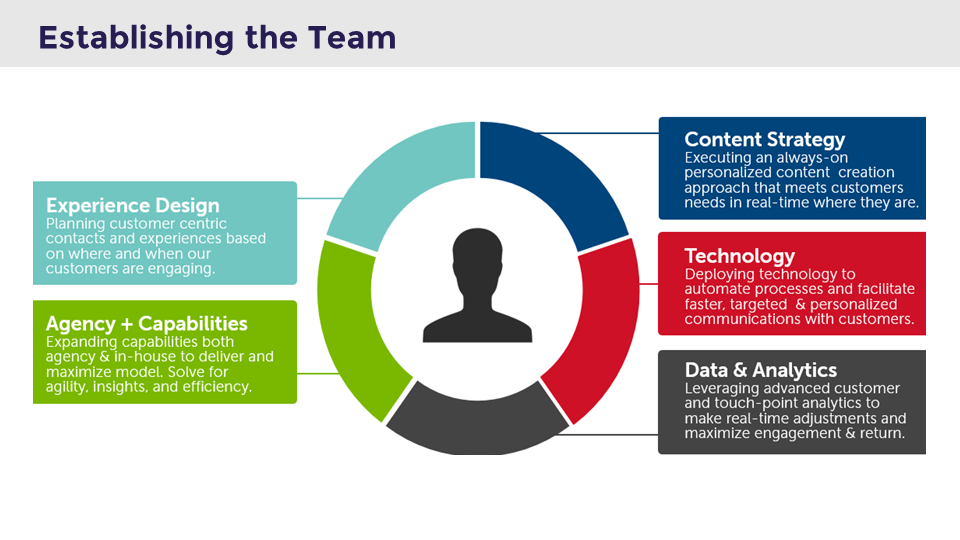 Establishing the Team

Experience Design
Planning customer centric contacts and experiences based on where and when our customers are engaging.

Agency + Capabilities
Expanding capabilities both agency & in-house to deliver and maximize model. Solve for agility, insights, and efficiency.

Content Strategy
Executing an always-on personalized content creation approach that meets customers needs in real-time where they are.

Technology
Deploying technology to automate processes and facilitate faster, targeted & personalized communications with customers.

Data & Analytics
Leveraging advanced customer and touch-point analytics to make real-time adjustments and maximize engagement & return.